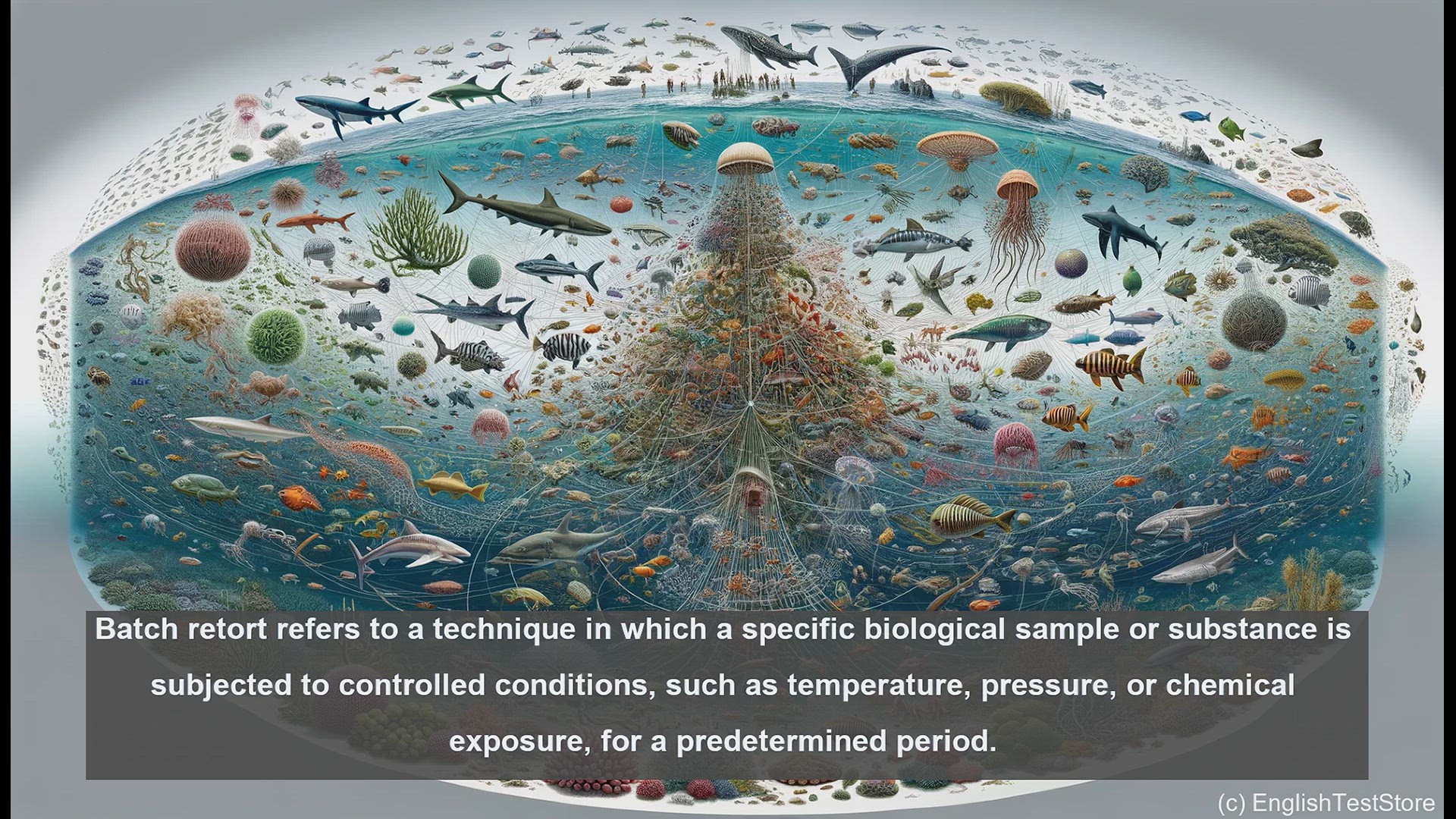 Batch retort refers to a technique in which a specific biological sample or substance is subjected to controlled conditions, such as temperature, pressure, or chemical exposure, for a predetermined period.

(c) EnglishTestStore